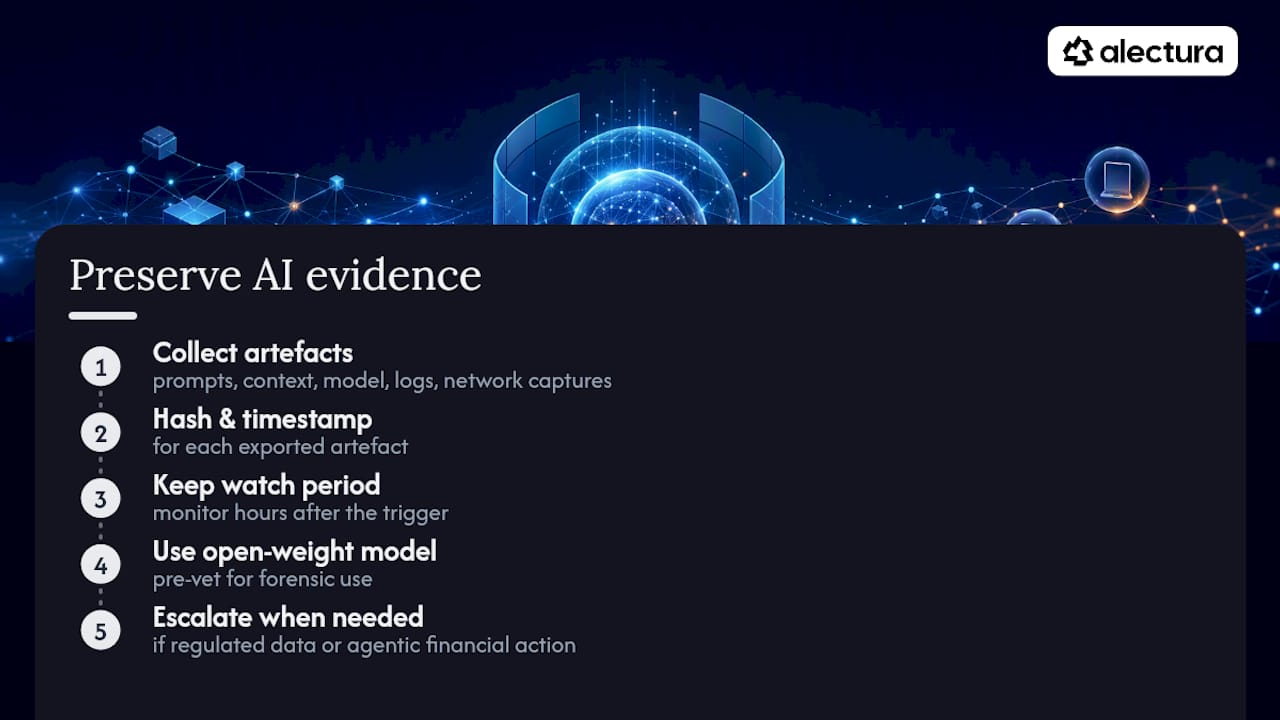 alectura

Preserve AI evidence

1
Collect artefacts
prompts, context, model, logs, network captures

2
Hash & timestamp
for each exported artefact

3
Keep watch period
monitor hours after the trigger

4
Use open-weight model
pre-vet for forensic use

5
Escalate when needed
if regulated data or agentic financial action